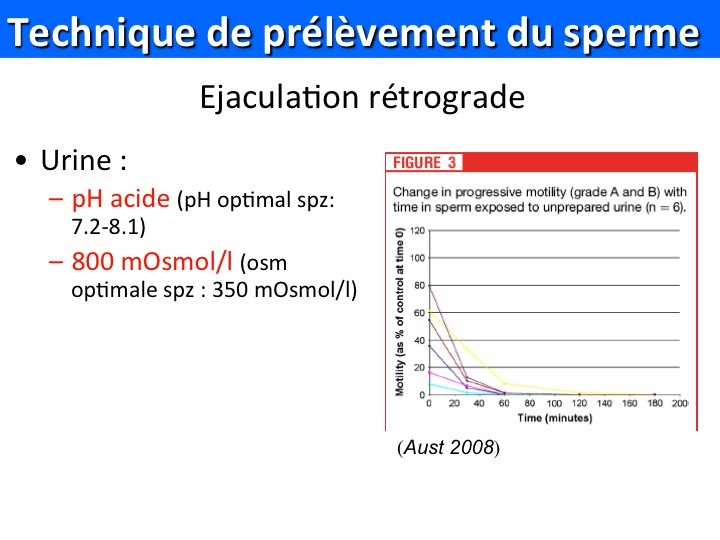 Technique de prélèvement du sperme

Ejaculation rétrograde

• Urine :
– pH acide (pH optimal spz: 7.2-8.1)
– 800 mOsmol/l (osm optimale spz : 350 mOsmol/l)

FIGURE 3

Change in progressive motility (grade A and B) with time in sperm exposed to unprepared urine (n = 6).

Motility (as % of control at time 0)

120
100
80
60
40
20
0

0 20 40 60 80 100 120 140 160 180 200

Time (minutes)

(Aust 2008)